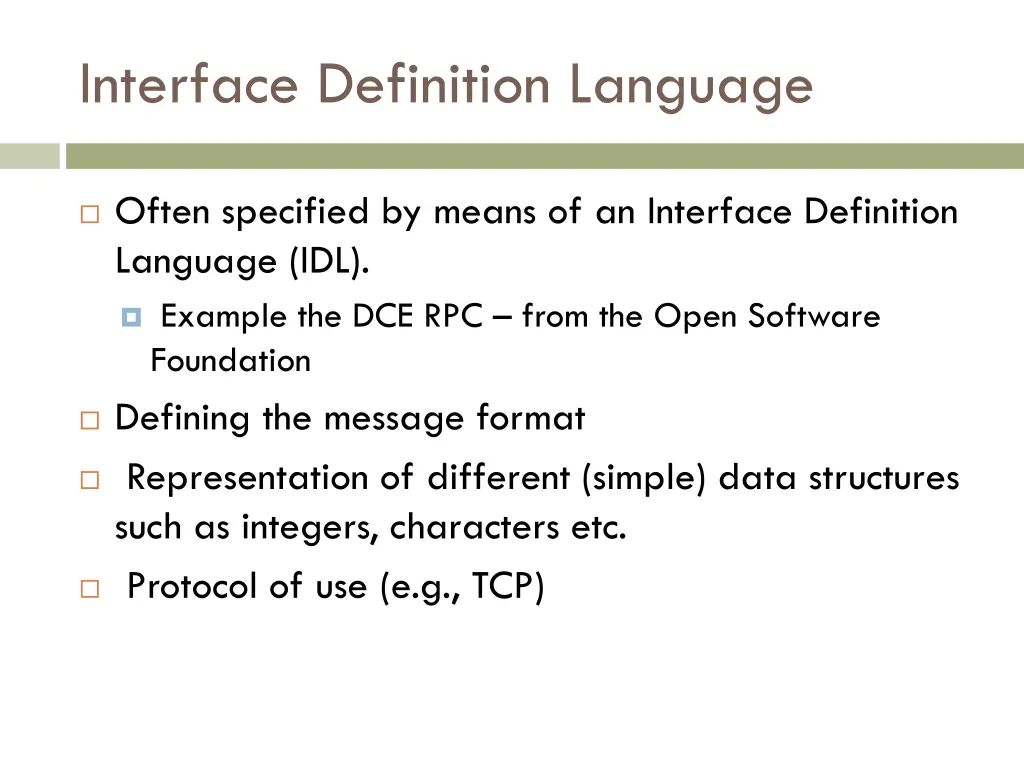 Interface Definition Language

Often specified by means of an Interface Definition Language (IDL).

Example the DCE RPC – from the Open Software Foundation

Defining the message format

Representation of different (simple) data structures such as integers, characters etc.

Protocol of use (e.g., TCP)